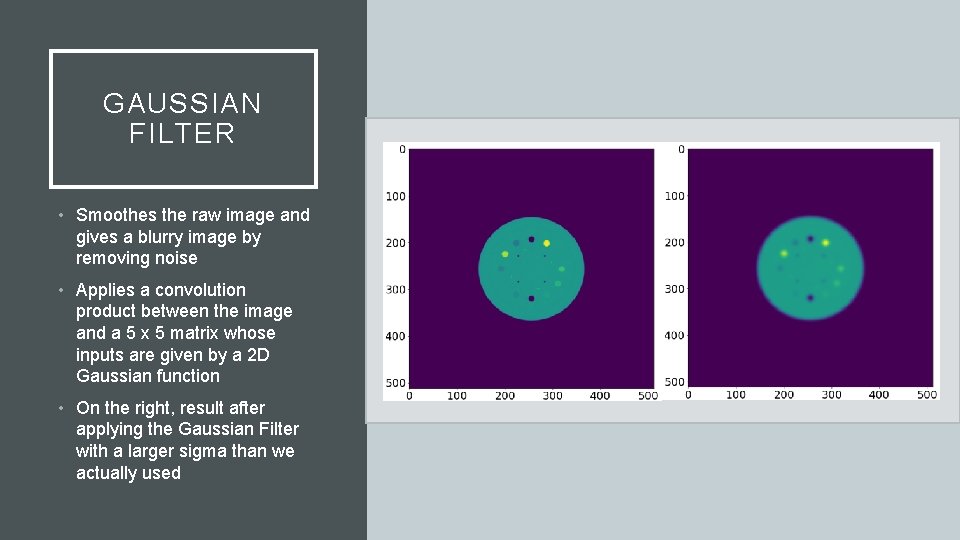 GAUSSIAN FILTER

• Smoothes the raw image and gives a blurry image by removing noise

• Applies a convolution product between the image and a 5 x 5 matrix whose inputs are given by a 2D Gaussian function

• On the right, result after applying the Gaussian Filter with a larger sigma than we actually used

0
100
200
300
400
500
0 100 200 300 400 500

0
100
200
300
400
500
0 100 200 300 400 500